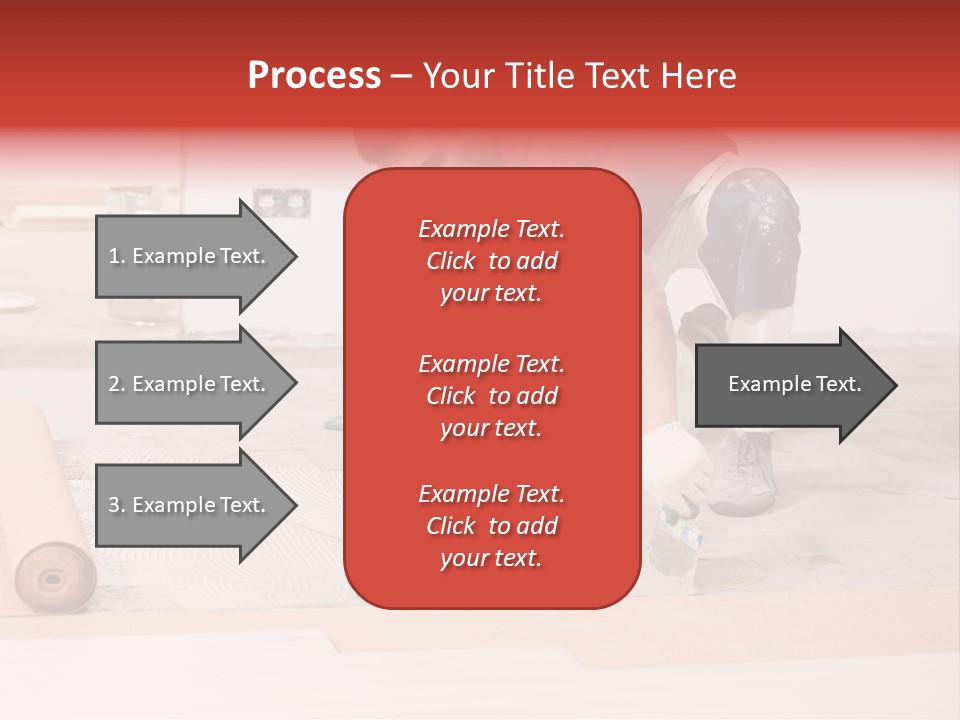 Process – Your Title Text Here

1. Example Text.

2. Example Text.

3. Example Text.

Example Text. Click to add your text.

Example Text. Click to add your text.

Example Text. Click to add your text.

Example Text.